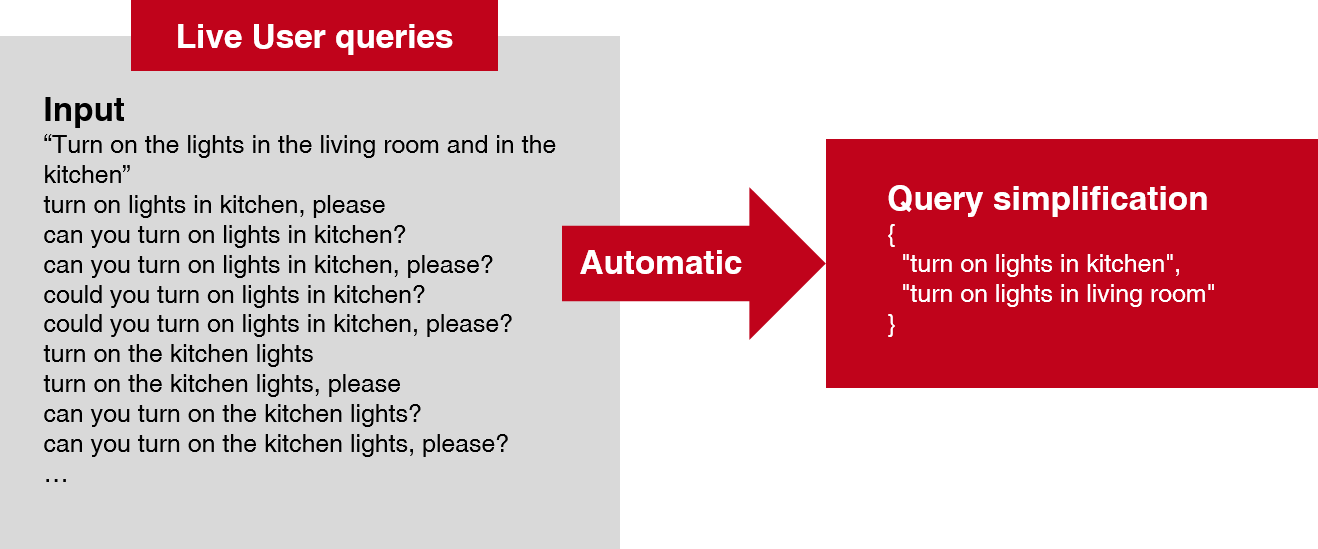 Live User queries

Input
“Turn on the lights in the living room and in the kitchen”
turn on lights in kitchen, please
can you turn on lights in kitchen?
can you turn on lights in kitchen, please?
could you turn on lights in kitchen?
could you turn on lights in kitchen, please?
turn on the kitchen lights
turn on the kitchen lights, please
can you turn on the kitchen lights?
can you turn on the kitchen lights, please?
…

Automatic

Query simplification
{
"turn on lights in kitchen",
"turn on lights in living room"
}